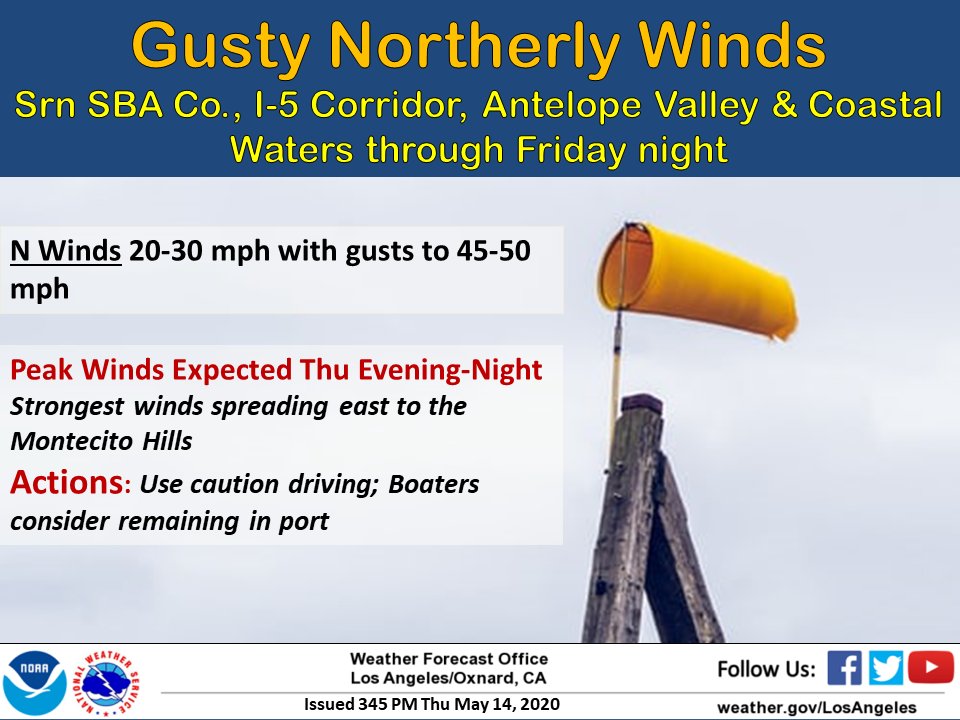 Gusty Northerly Winds
Srn SBA Co., I-5 Corridor, Antelope Valley & Coastal Waters through Friday night

N Winds 20-30 mph with gusts to 45-50 mph

Peak Winds Expected Thu Evening-Night
Strongest winds spreading east to the Montecito Hills
Actions: Use caution driving; Boaters consider remaining in port

NOAA
NATIONAL WEATHER SERVICE
Weather Forecast Office
Los Angeles/Oxnard, CA
Issued 345 PM Thu May 14, 2020
Follow Us:
weather.gov/LosAngeles